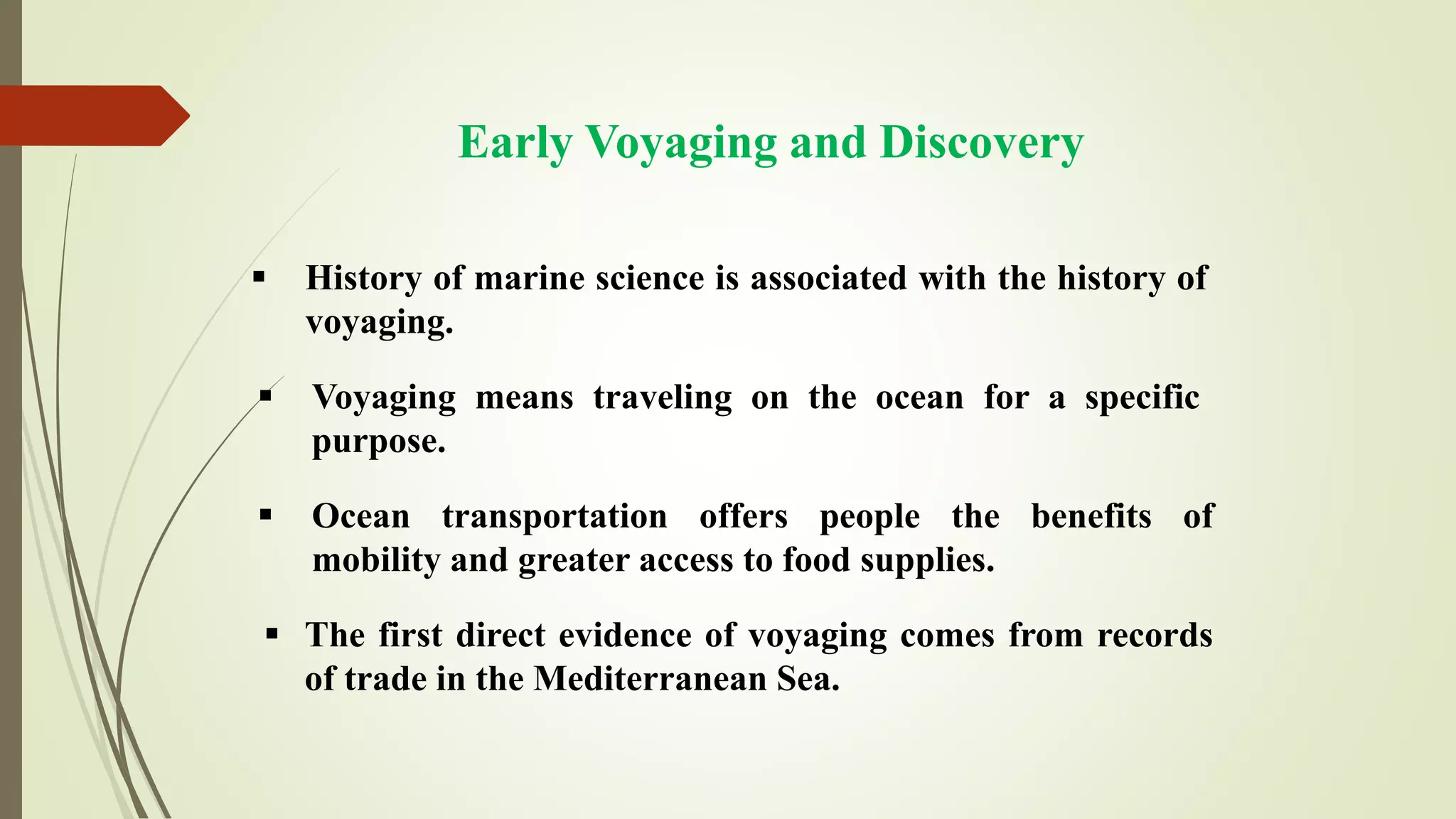 Early Voyaging and Discovery

▪ History of marine science is associated with the history of voyaging.

▪ Voyaging means traveling on the ocean for a specific purpose.

▪ Ocean transportation offers people the benefits of mobility and greater access to food supplies.

▪ The first direct evidence of voyaging comes from records of trade in the Mediterranean Sea.